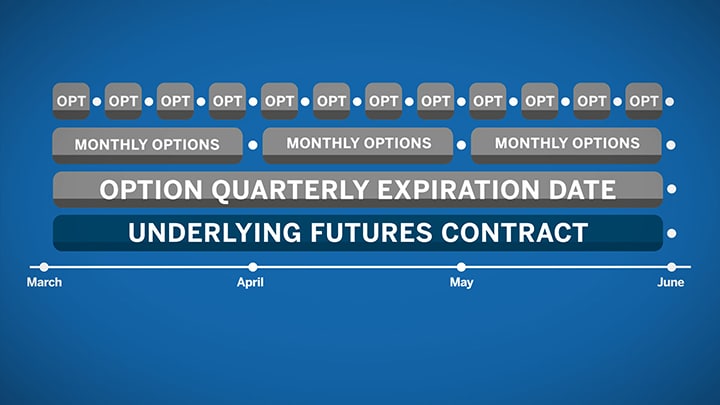 OPT OPT OPT OPT OPT OPT OPT OPT OPT OPT OPT OPT

MONTHLY OPTIONS MONTHLY OPTIONS MONTHLY OPTIONS

OPTION QUARTERLY EXPIRATION DATE

UNDERLYING FUTURES CONTRACT

March April May June